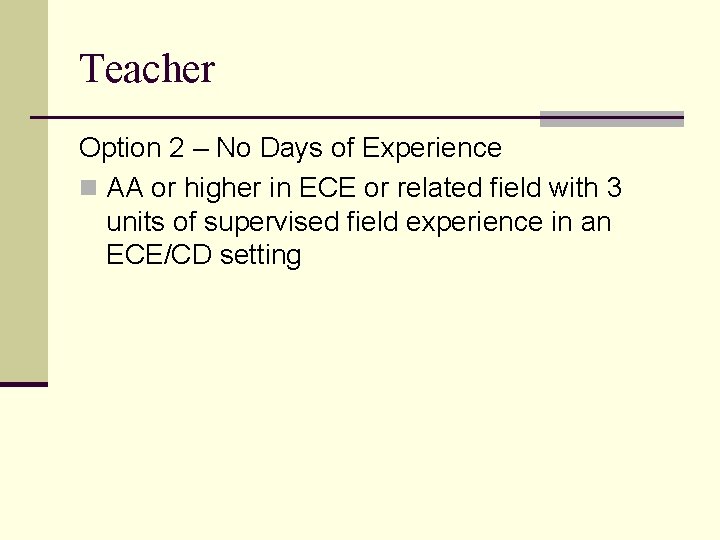 Teacher

Option 2 – No Days of Experience

AA or higher in ECE or related field with 3 units of supervised field experience in an ECE/CD setting